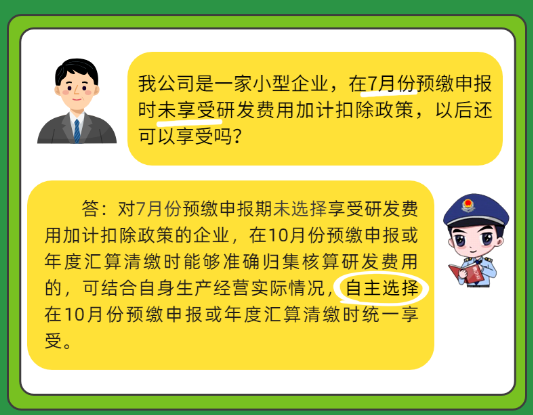 我公司是一家小型企业，在7月份预缴申报时未享受研发费用加计扣除政策，以后还可以享受吗？

答：对7月份预缴申报期未选择享受研发费用加计扣除政策的企业，在10月份预缴申报或年度汇算清缴时能够准确归集核算研发费用的，可结合自身生产经营实际情况，自主选择在10月份预缴申报或年度汇算清缴时统一享受。